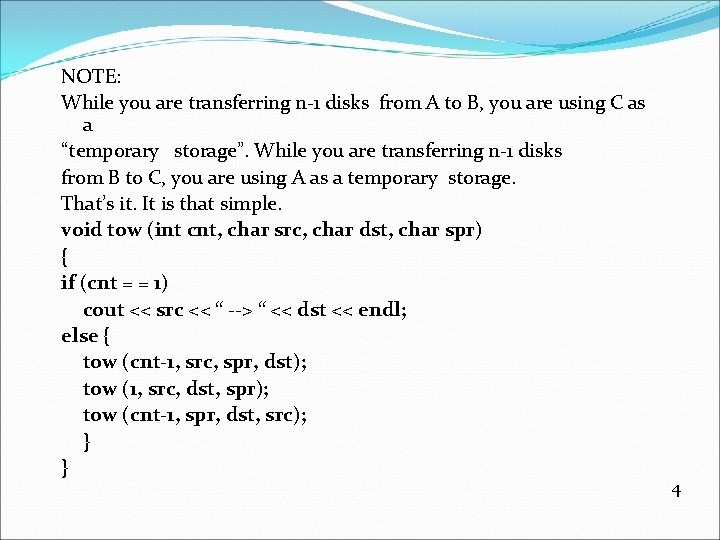 NOTE:
While you are transferring n-1 disks from A to B, you are using C as a
“temporary storage”. While you are transferring n-1 disks
from B to C, you are using A as a temporary storage.
That’s it. It is that simple.
void tow (int cnt, char src, char dst, char spr)
{
if (cnt = = 1)
cout << src << “ --> “ << dst << endl;
else {
tow (cnt-1, src, spr, dst);
tow (1, src, dst, spr);
tow (cnt-1, spr, dst, src);
}
}

4